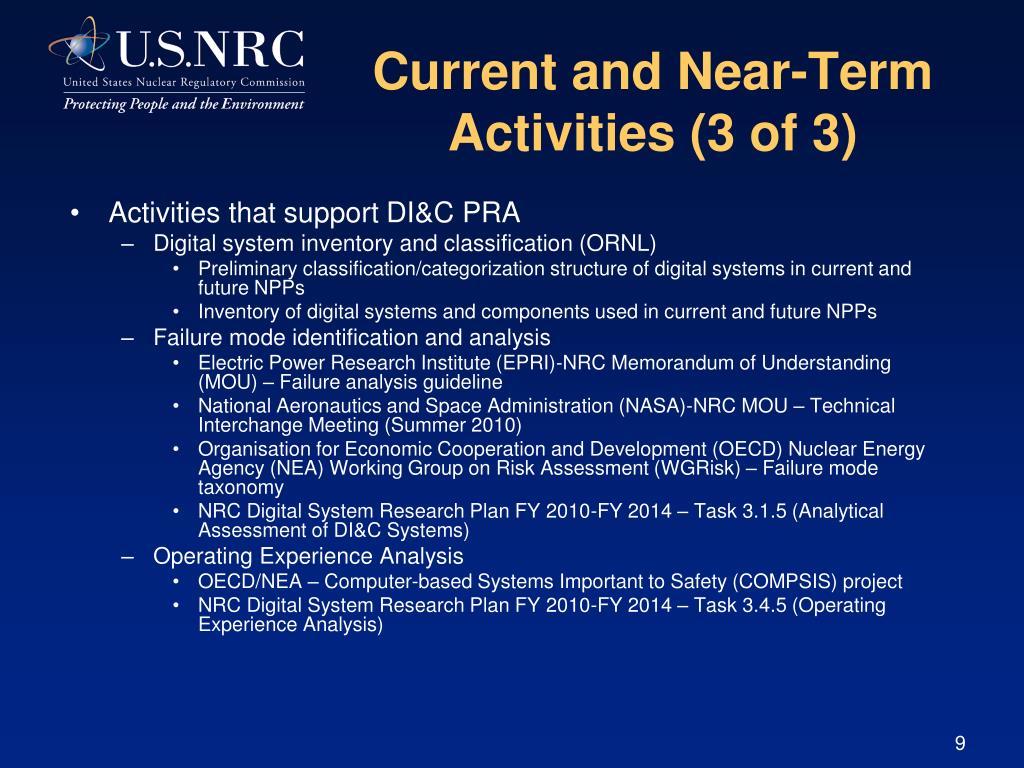 U.S.NRC
United States Nuclear Regulatory Commission
Protecting People and the Environment

Current and Near-Term Activities (3 of 3)

• Activities that support DI&C PRA
– Digital system inventory and classification (ORNL)
• Preliminary classification/categorization structure of digital systems in current and future NPPs
• Inventory of digital systems and components used in current and future NPPs
– Failure mode identification and analysis
• Electric Power Research Institute (EPRI)-NRC Memorandum of Understanding (MOU) – Failure analysis guideline
• National Aeronautics and Space Administration (NASA)-NRC MOU – Technical Interchange Meeting (Summer 2010)
• Organisation for Economic Cooperation and Development (OECD) Nuclear Energy Agency (NEA) Working Group on Risk Assessment (WGRisk) – Failure mode taxonomy
• NRC Digital System Research Plan FY 2010-FY 2014 – Task 3.1.5 (Analytical Assessment of DI&C Systems)
– Operating Experience Analysis
• OECD/NEA – Computer-based Systems Important to Safety (COMPSIS) project
• NRC Digital System Research Plan FY 2010-FY 2014 – Task 3.4.5 (Operating Experience Analysis)

9